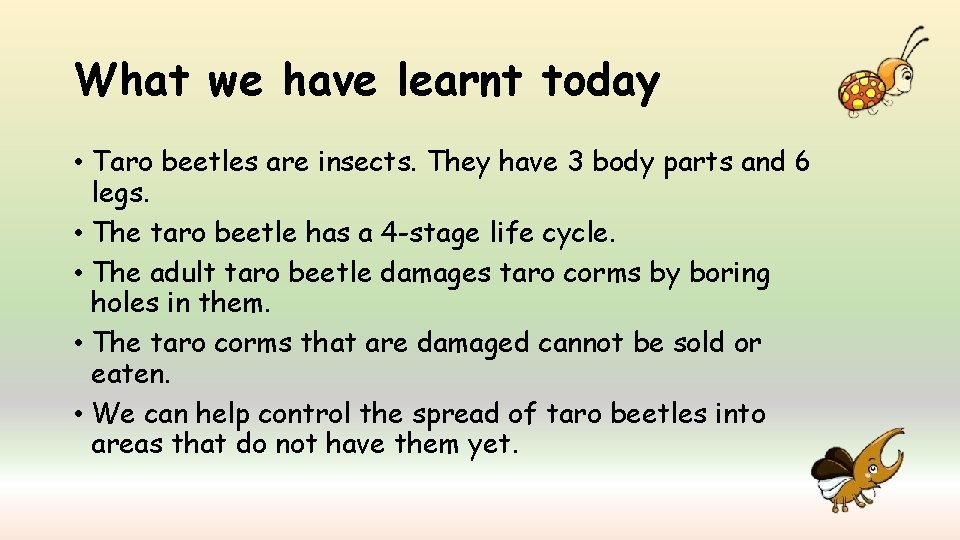 What we have learnt today

• Taro beetles are insects. They have 3 body parts and 6 legs.
• The taro beetle has a 4-stage life cycle.
• The adult taro beetle damages taro corms by boring holes in them.
• The taro corms that are damaged cannot be sold or eaten.
• We can help control the spread of taro beetles into areas that do not have them yet.